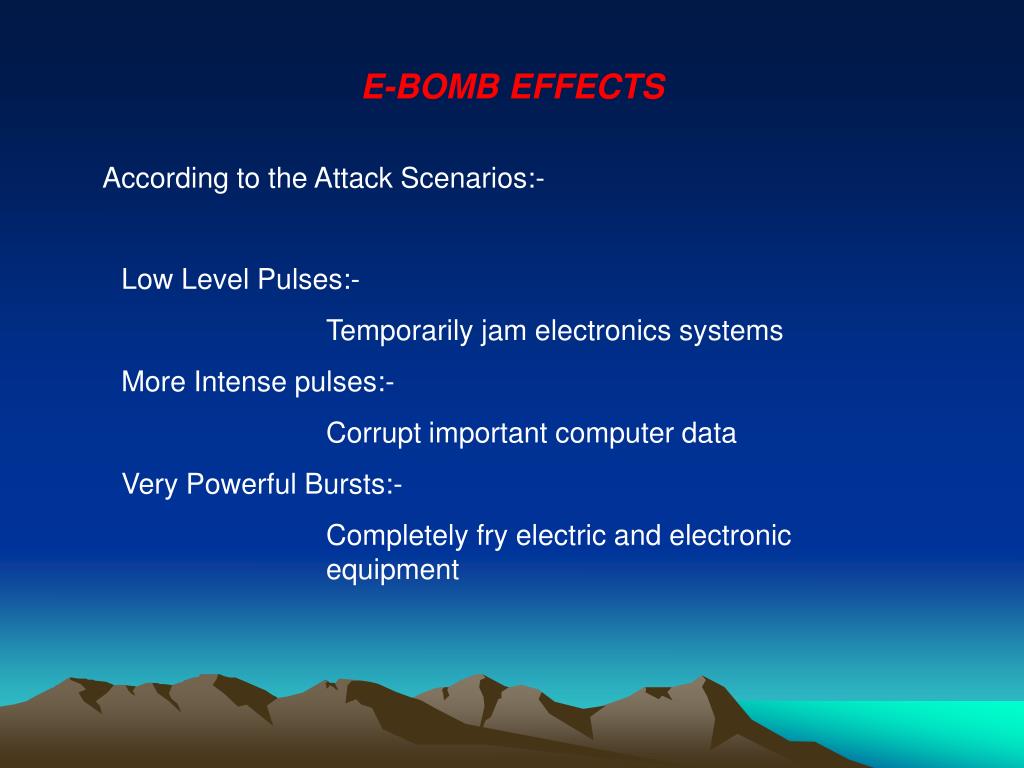 E-BOMB EFFECTS

According to the Attack Scenarios:-

Low Level Pulses:-

Temporarily jam electronics systems

More Intense pulses:-

Corrupt important computer data

Very Powerful Bursts:-

Completely fry electric and electronic equipment